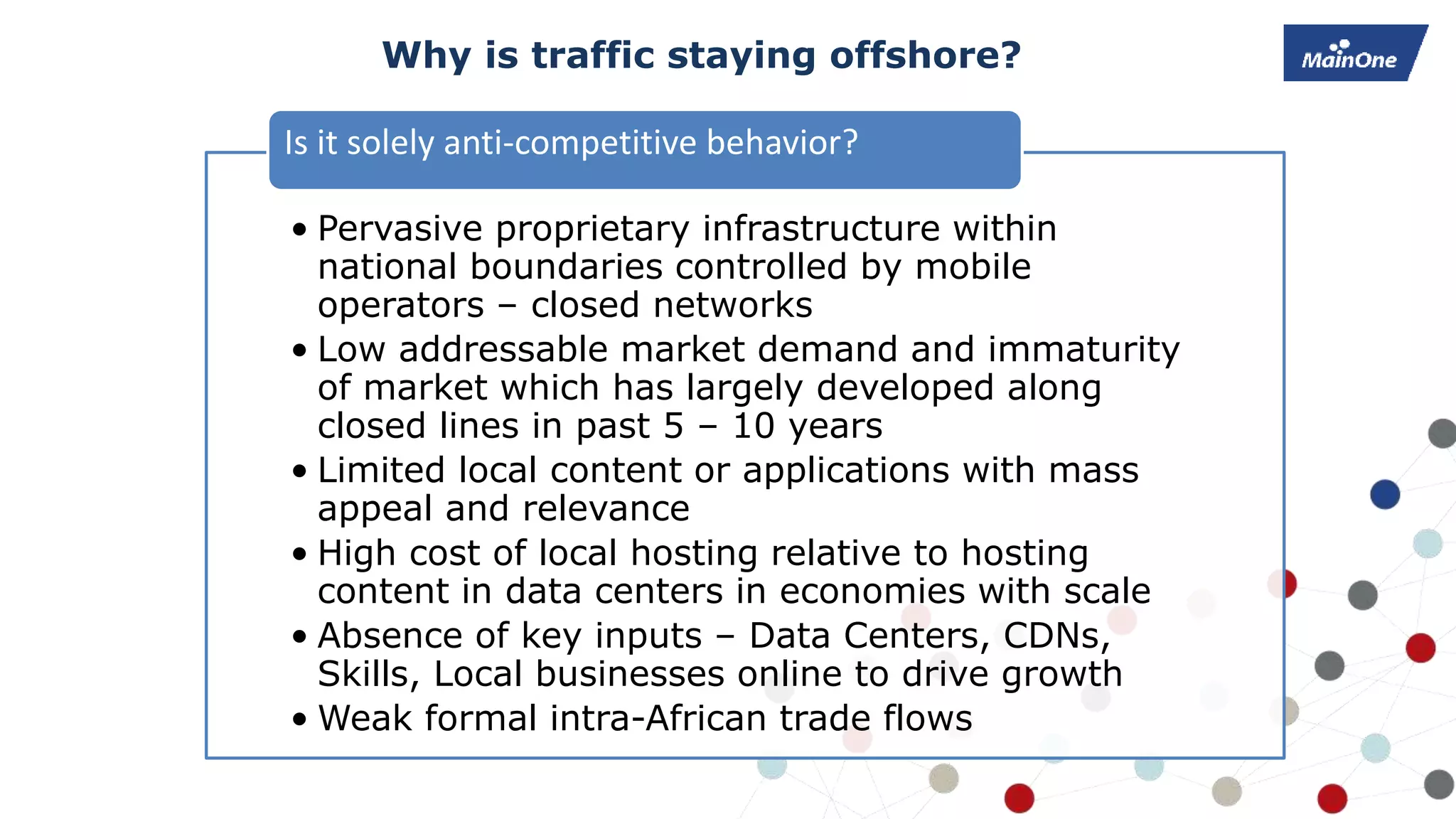 Why is traffic staying offshore?

MainOne

Is it solely anti-competitive behavior?

• Pervasive proprietary infrastructure within national boundaries controlled by mobile operators – closed networks
• Low addressable market demand and immaturity of market which has largely developed along closed lines in past 5 – 10 years
• Limited local content or applications with mass appeal and relevance
• High cost of local hosting relative to hosting content in data centers in economies with scale
• Absence of key inputs – Data Centers, CDNs, Skills, Local businesses online to drive growth
• Weak formal intra-African trade flows